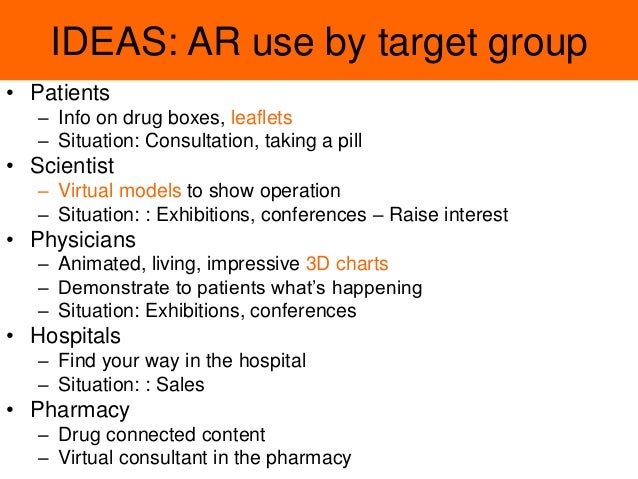 IDEAS: AR use by target group

• Patients
– Info on drug boxes, leaflets
– Situation: Consultation, taking a pill
• Scientist
– Virtual models to show operation
– Situation: : Exhibitions, conferences – Raise interest
• Physicians
– Animated, living, impressive 3D charts
– Demonstrate to patients what's happening
– Situation: Exhibitions, conferences
• Hospitals
– Find your way in the hospital
– Situation: : Sales
• Pharmacy
– Drug connected content
– Virtual consultant in the pharmacy